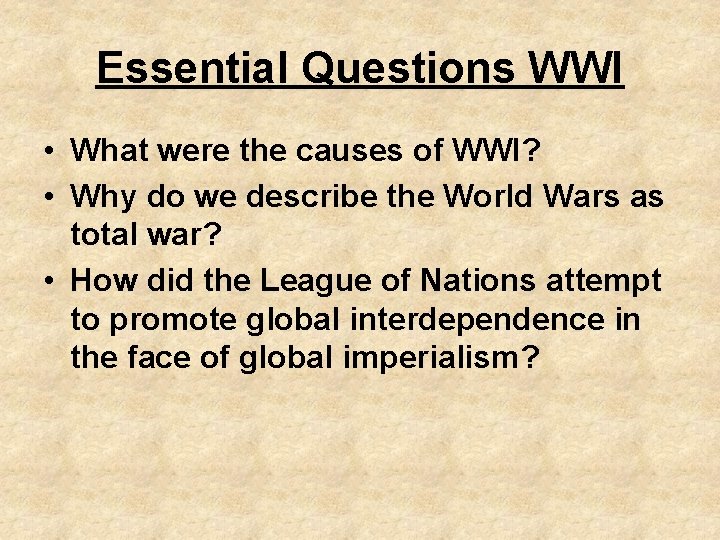 Essential Questions WWI

• What were the causes of WWI?
• Why do we describe the World Wars as total war?
• How did the League of Nations attempt to promote global interdependence in the face of global imperialism?